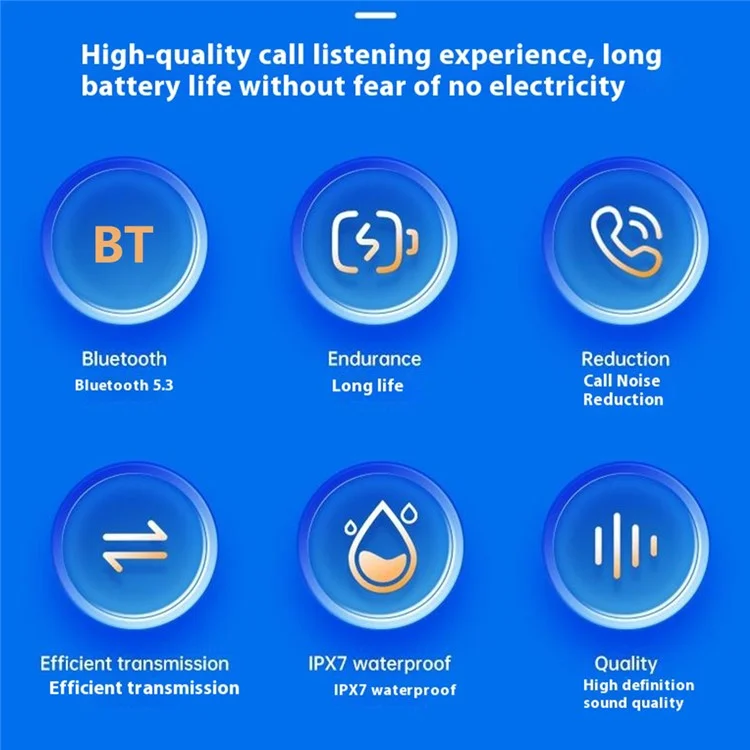 High-quality call listening experience, long battery life without fear of no electricity

BT

Bluetooth
Bluetooth 5.3

Endurance
Long life

Reduction
Call Noise Reduction

Efficient transmission
Efficient transmission

IPX7 waterproof
IPX7 waterproof

Quality
High definition sound quality